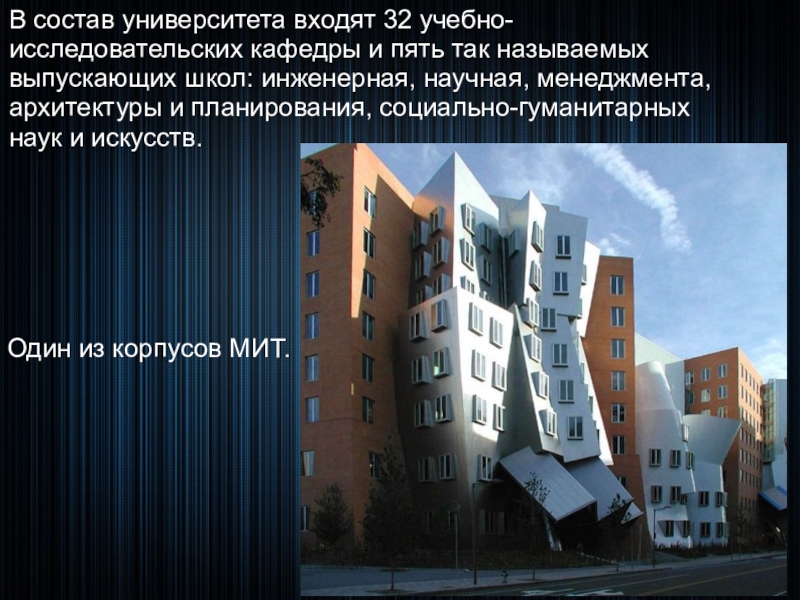 В состав университета входят 32 учебно-исследовательских кафедры и пять так называемых выпускающих школ: инженерная, научная, менеджмента, архитектуры и планирования, социально-гуманитарных наук и искусств.

Один из корпусов МИТ.